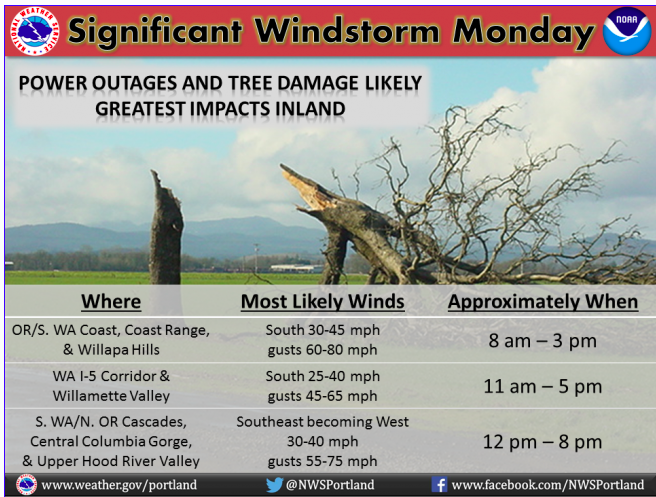 NATIONAL WEATHER SERVICE

Significant Windstorm Monday

NOAA

POWER OUTAGES AND TREE DAMAGE LIKELY
GREATEST IMPACTS INLAND

| Where | Most Likely Winds | Approximately When |
|---|---|---|
| OR/S. WA Coast, Coast Range, & Willapa Hills | South 30-45 mph gusts 60-80 mph | 8 am – 3 pm |
| WA I-5 Corridor & Willamette Valley | South 25-40 mph gusts 45-65 mph | 11 am – 5 pm |
| S. WA/N. OR Cascades, Central Columbia Gorge, & Upper Hood River Valley | Southeast becoming West 30-40 mph gusts 55-75 mph | 12 pm – 8 pm |

www.weather.gov/portland @NWSPortland www.facebook.com/NWSPortland